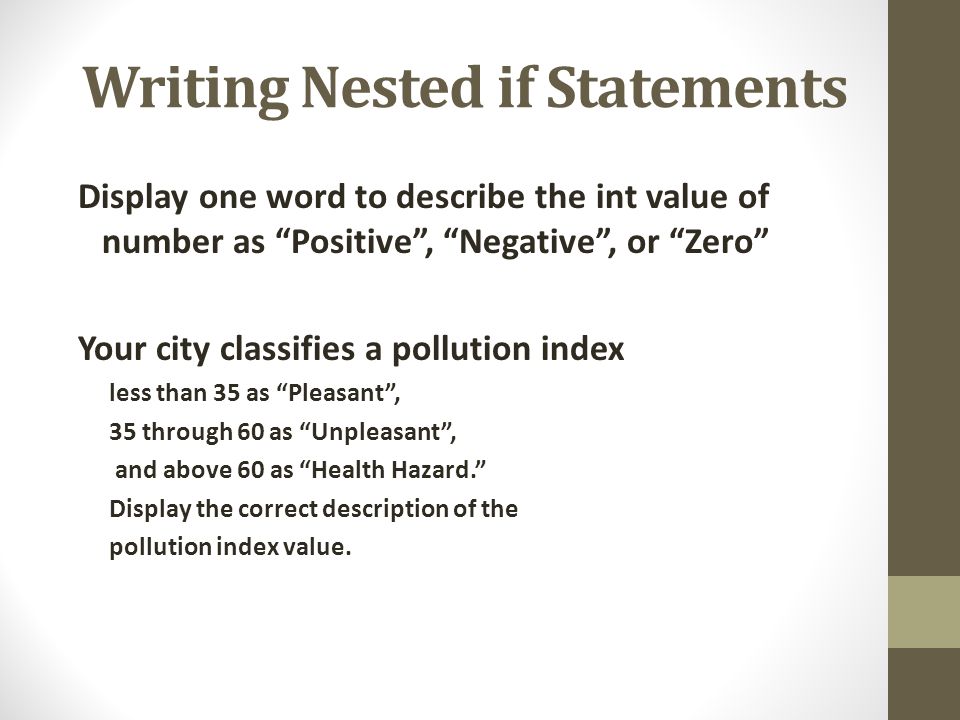 Writing Nested if Statements

Display one word to describe the int value of number as “Positive”, “Negative”, or “Zero”

Your city classifies a pollution index

less than 35 as “Pleasant”,

35 through 60 as “Unpleasant”,

and above 60 as “Health Hazard.”

Display the correct description of the pollution index value.